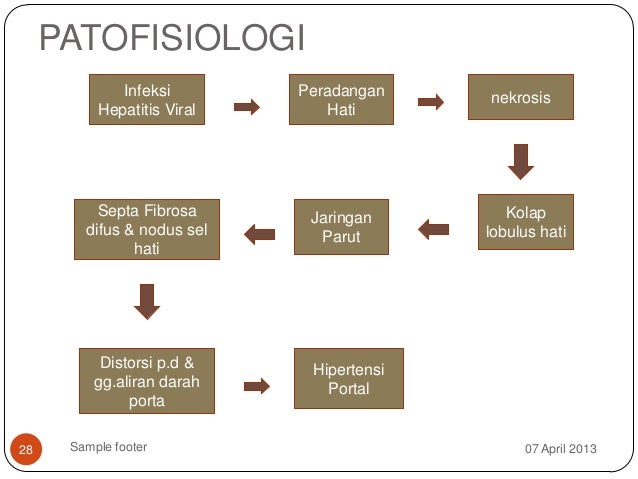 PATOFISIOLOGI

Infeksi Hepatitis Viral

Peradangan Hati

nekrosis

Kolap lobulus hati

Jaringan Parut

Septa Fibrosa difus & nodus sel hati

Distorsi p.d & gg.aliran darah porta

Hipertensi Portal

28

Sample footer

07 April 2013